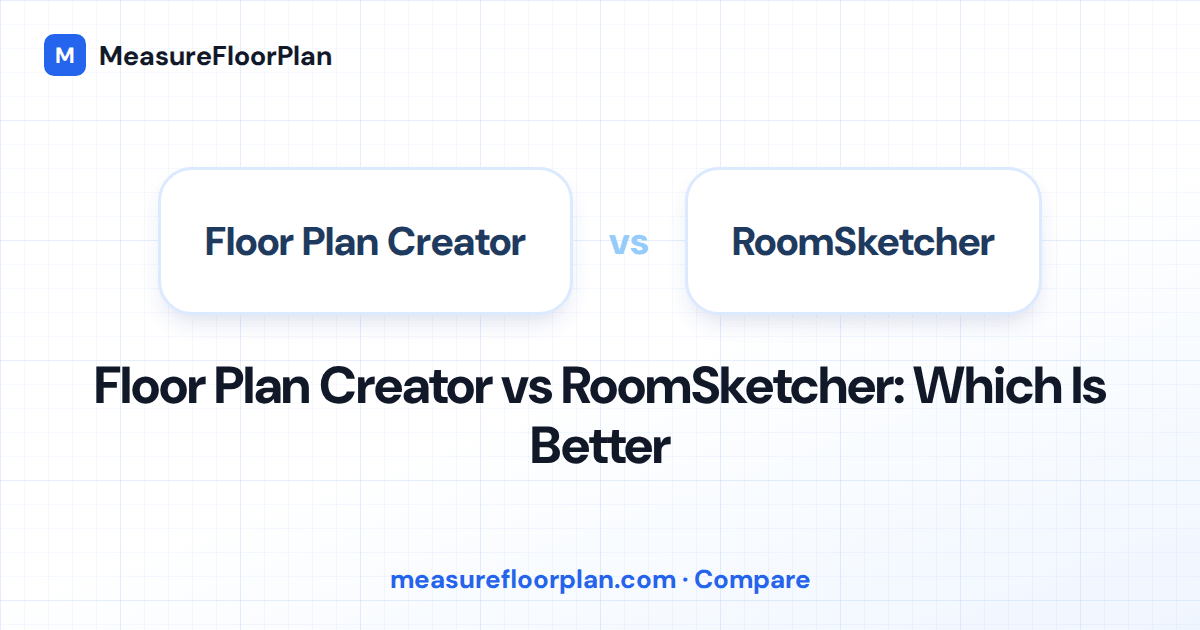 M MeasureFloorPlan

Floor Plan Creator

vs

RoomSketcher

Floor Plan Creator vs RoomSketcher: Which Is Better

measurefloorplan.com · Compare